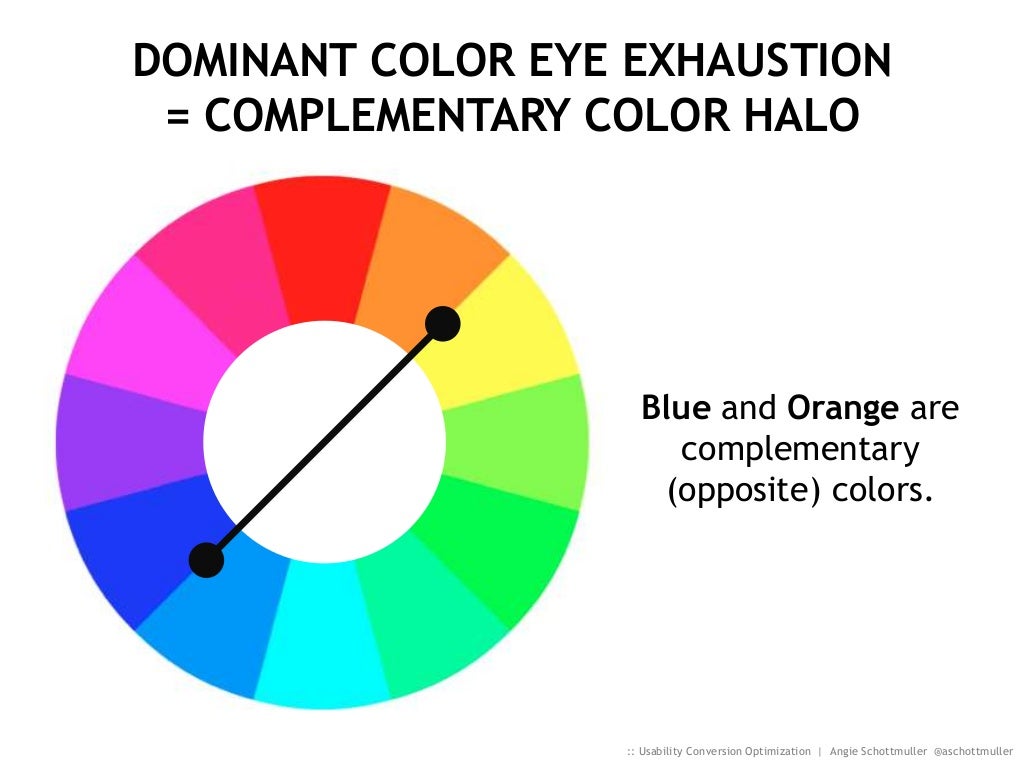 DOMINANT COLOR EYE EXHAUSTION = COMPLEMENTARY COLOR HALO

Blue and Orange are complementary (opposite) colors.

:: Usability Conversion Optimization | Angie Schottmuller @aschottmuller